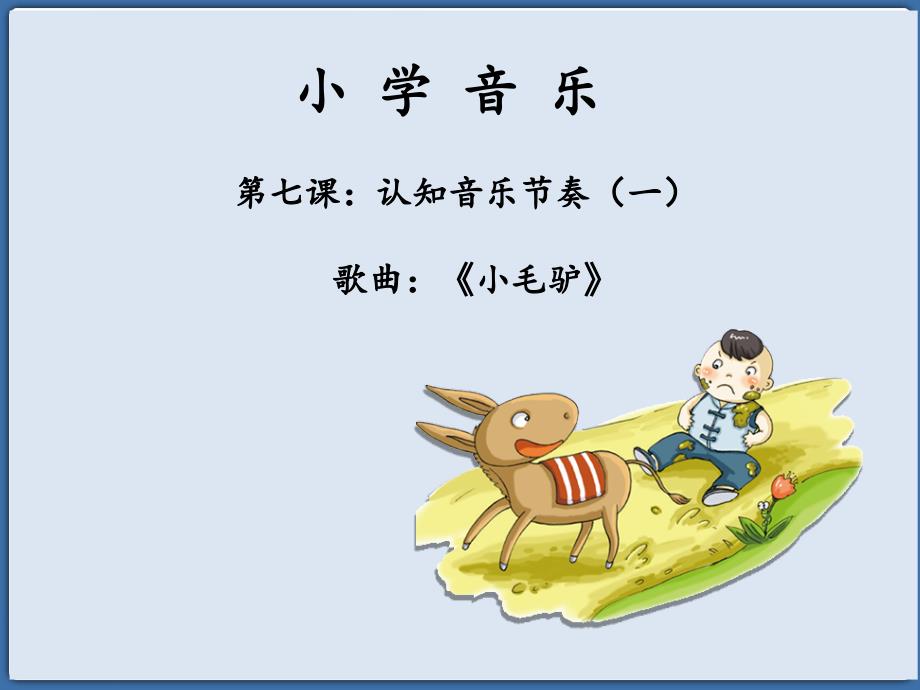 小 学 音 乐

第七课：认知音乐节奏（一）

歌曲：《小毛驴》